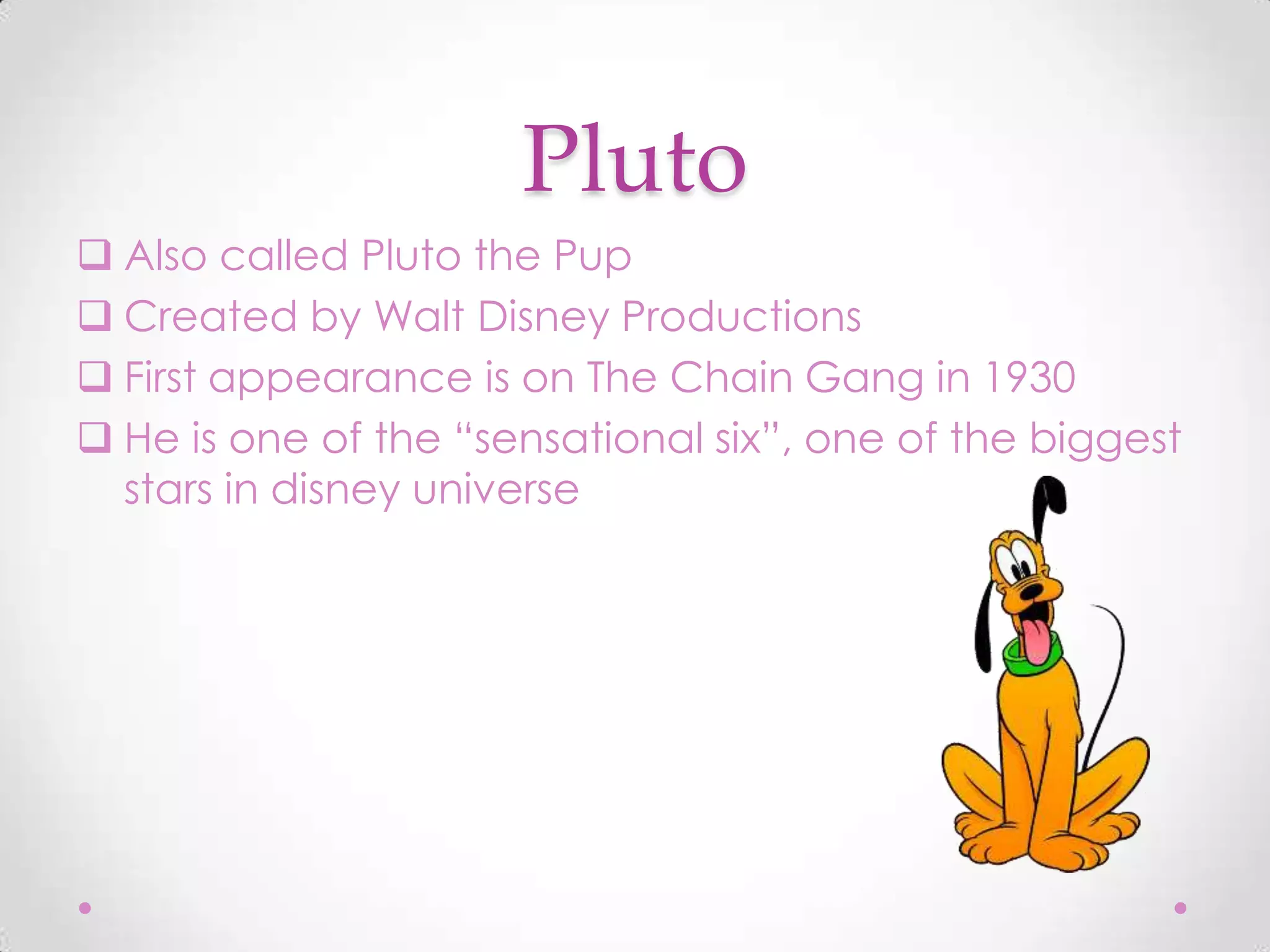 Pluto

❑ Also called Pluto the Pup
❑ Created by Walt Disney Productions
❑ First appearance is on The Chain Gang in 1930
❑ He is one of the “sensational six”, one of the biggest stars in disney universe